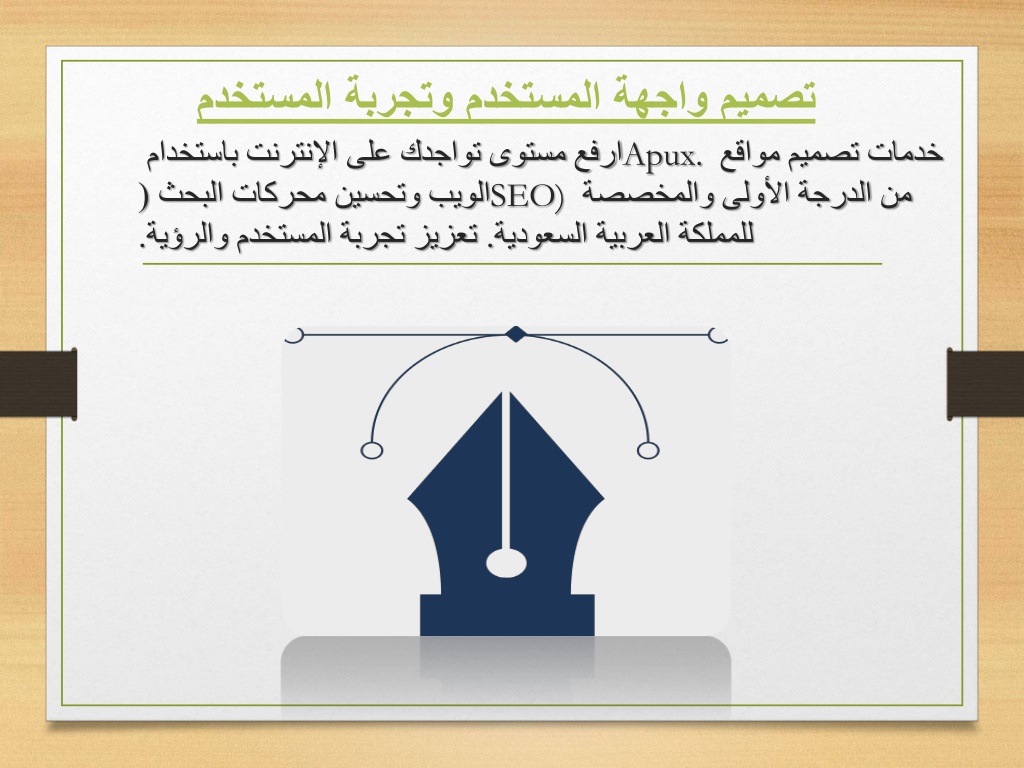 تصميم واجهة المستخدم وتجربة المستخدم

خدمات تصميم مواقع .Apuxارفع مستوى تواجدك على الإنترنت باستخدام من الدرجة الأولى والمخصصة (SEOالويب وتحسين محركات البحث ( للمملكة العربية السعودية. تعزيز تجربة المستخدم والرؤية.